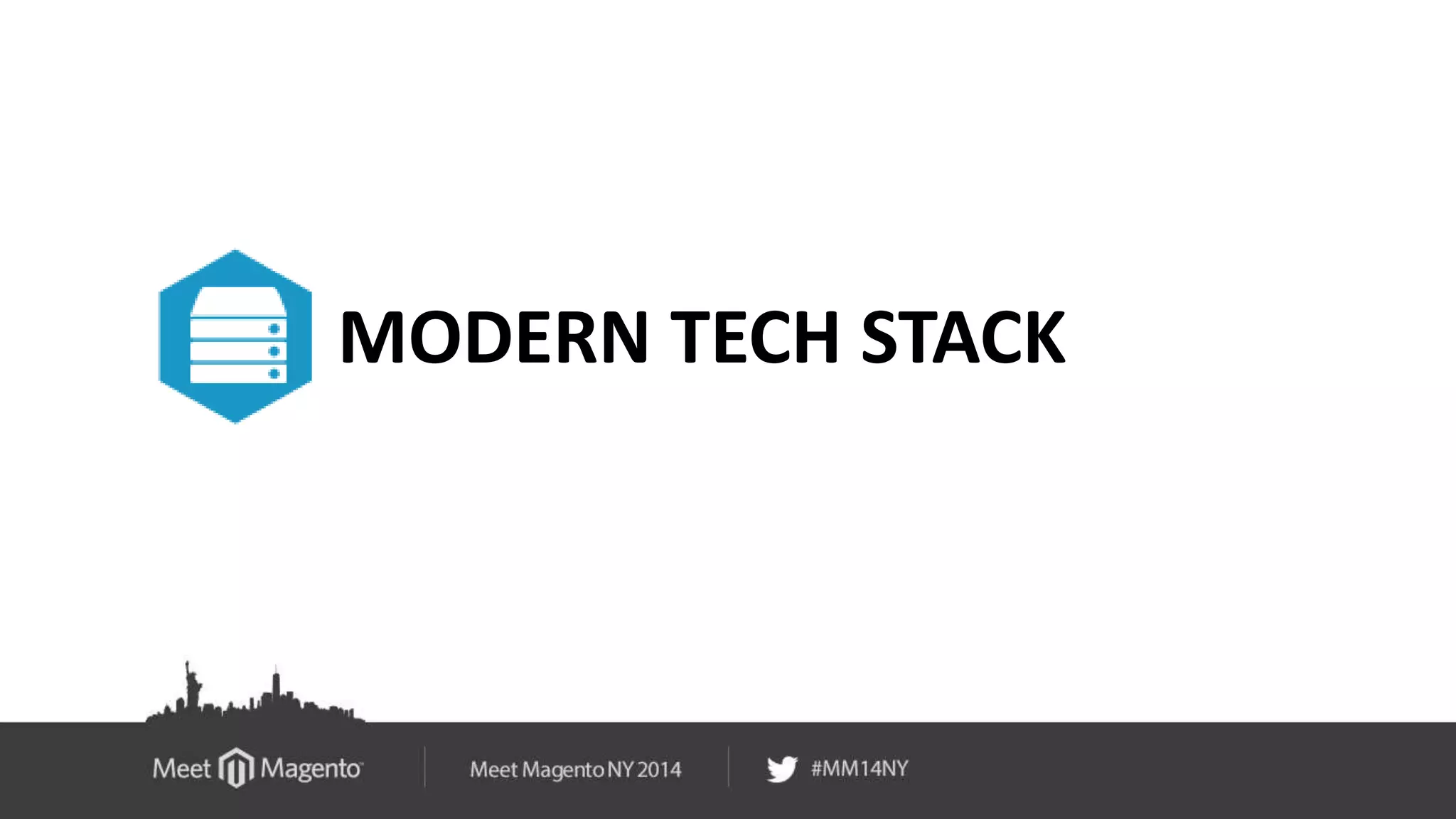 MODERN TECH STACK

Meet Magento

Meet Magento NY 2014

#MM14NY